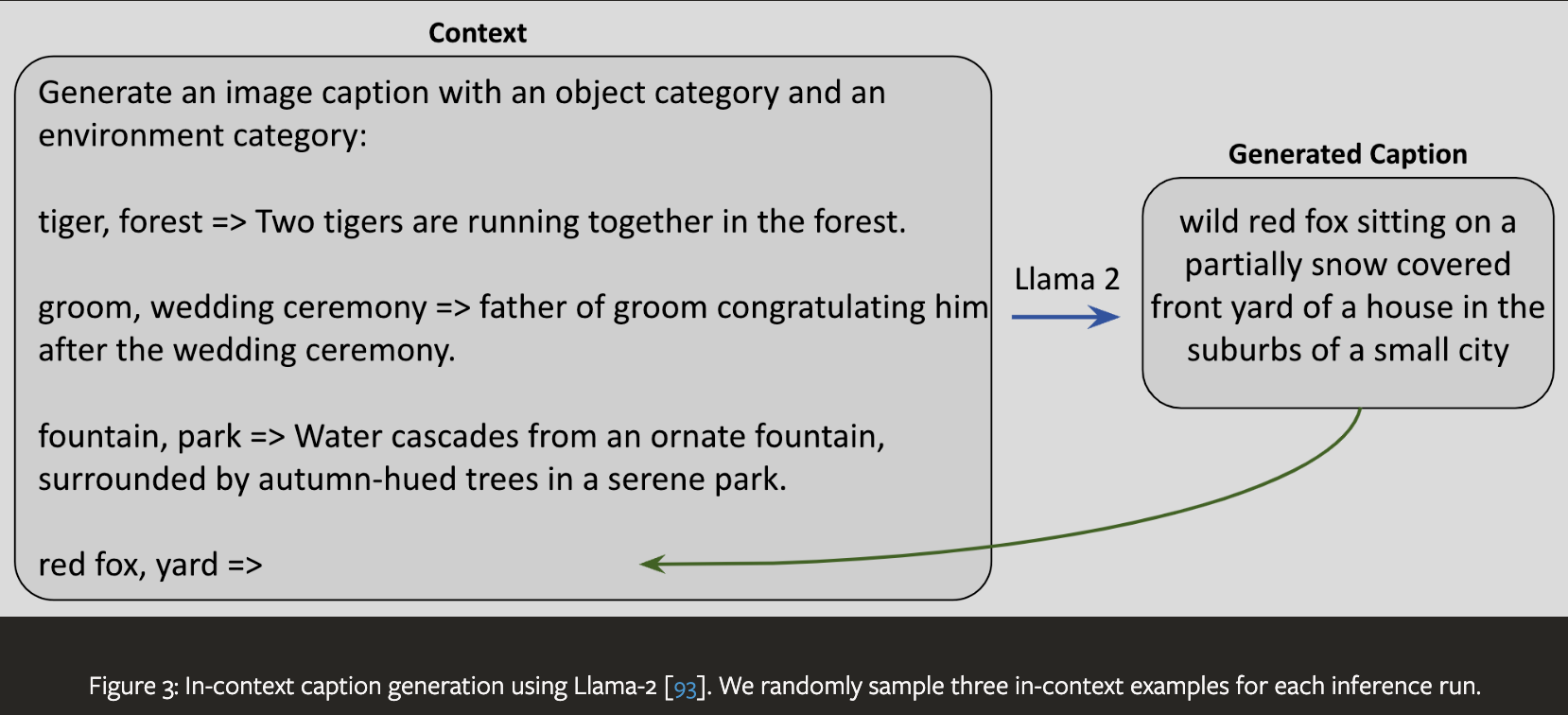 Context

Generate an image caption with an object category and an environment category:

tiger, forest => Two tigers are running together in the forest.

groom, wedding ceremony => father of groom congratulating him after the wedding ceremony.

fountain, park => Water cascades from an ornate fountain, surrounded by autumn-hued trees in a serene park.

red fox, yard =>

Llama 2

Generated Caption

wild red fox sitting on a partially snow covered front yard of a house in the suburbs of a small city

Figure 3: In-context caption generation using Llama-2 [93]. We randomly sample three in-context examples for each inference run.